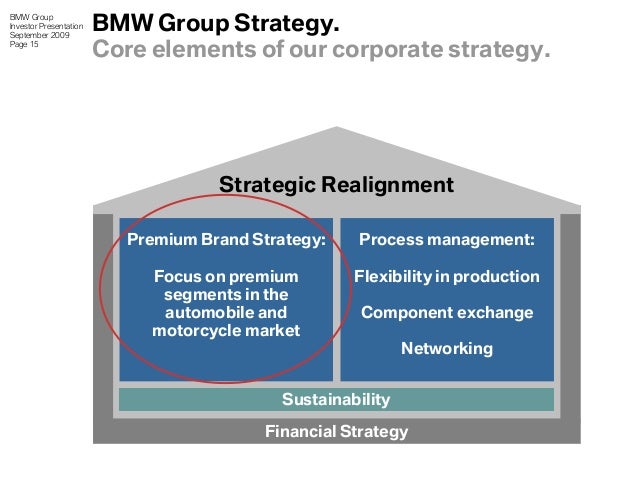 BMW Group
Investor Presentation
September 2009
Page 15

BMW Group Strategy.
Core elements of our corporate strategy.

Strategic Realignment

Premium Brand Strategy:

Focus on premium segments in the automobile and motorcycle market

Process management:

Flexibility in production

Component exchange

Networking

Sustainability

Financial Strategy